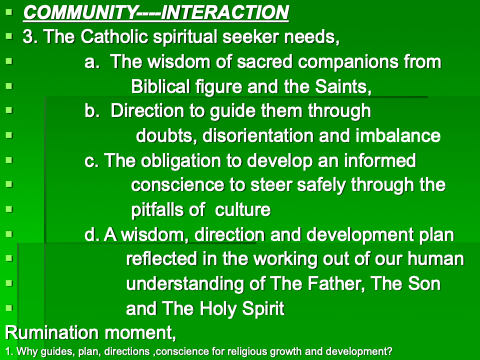 COMMUNITY----INTERACTION

3. The Catholic spiritual seeker needs,

a. The wisdom of sacred companions from Biblical figure and the Saints,

b. Direction to guide them through doubts, disorientation and imbalance

c. The obligation to develop an informed conscience to steer safely through the pitfalls of culture

d. A wisdom, direction and development plan reflected in the working out of our human understanding of The Father, The Son and The Holy Spirit

Rumination moment,

1. Why guides, plan, directions ,conscience for religious growth and development?